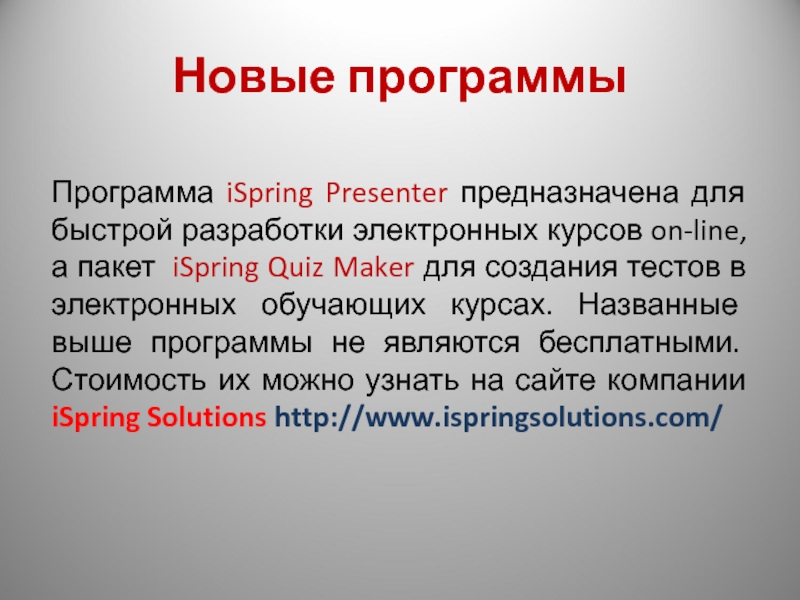 Новые программы

Программа iSpring Presenter предназначена для быстрой разработки электронных курсов on-line, а пакет iSpring Quiz Maker для создания тестов в электронных обучающих курсах. Названные выше программы не являются бесплатными. Стоимость их можно узнать на сайте компании iSpring Solutions http://www.ispringsolutions.com/